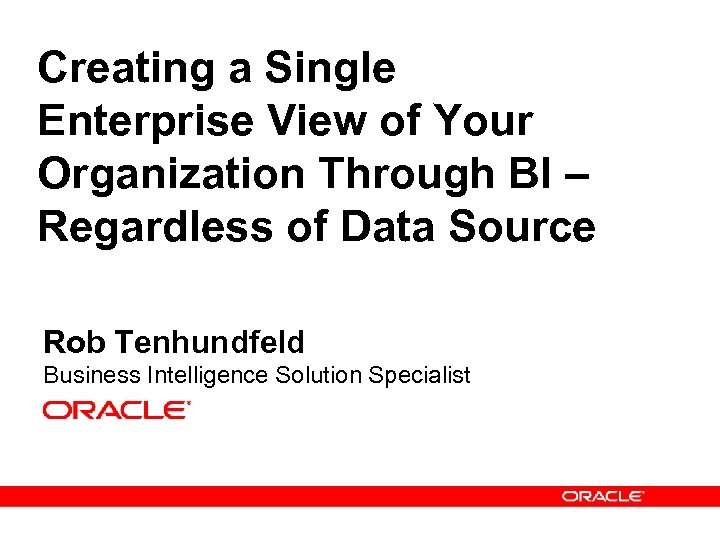 Creating a Single Enterprise View of Your Organization Through BI – Regardless of Data Source

Rob Tenhundfeld
Business Intelligence Solution Specialist
ORACLE

ORACLE